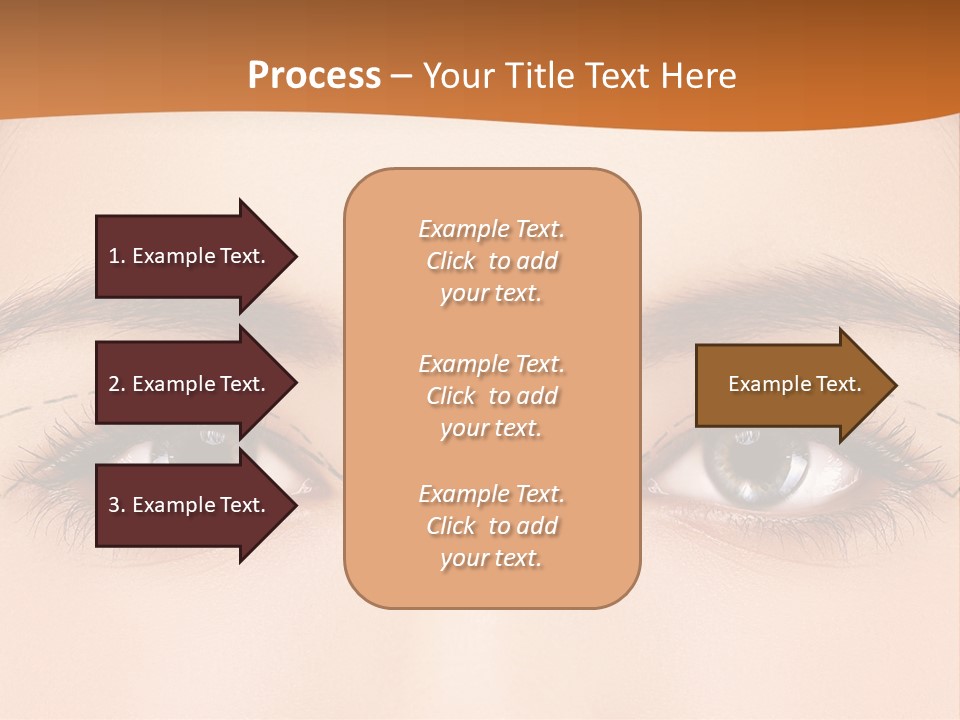 Process – Your Title Text Here

1. Example Text.

2. Example Text.

3. Example Text.

Example Text. Click to add your text.

Example Text. Click to add your text.

Example Text. Click to add your text.

Example Text.